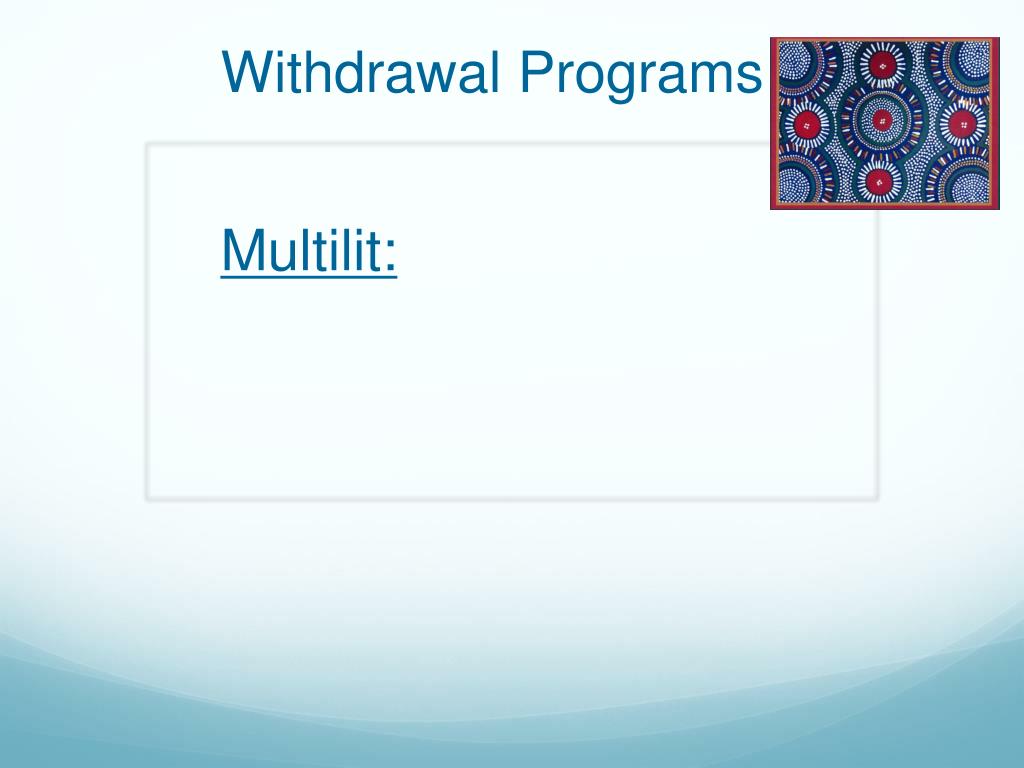 Withdrawal Programs

Multilit: